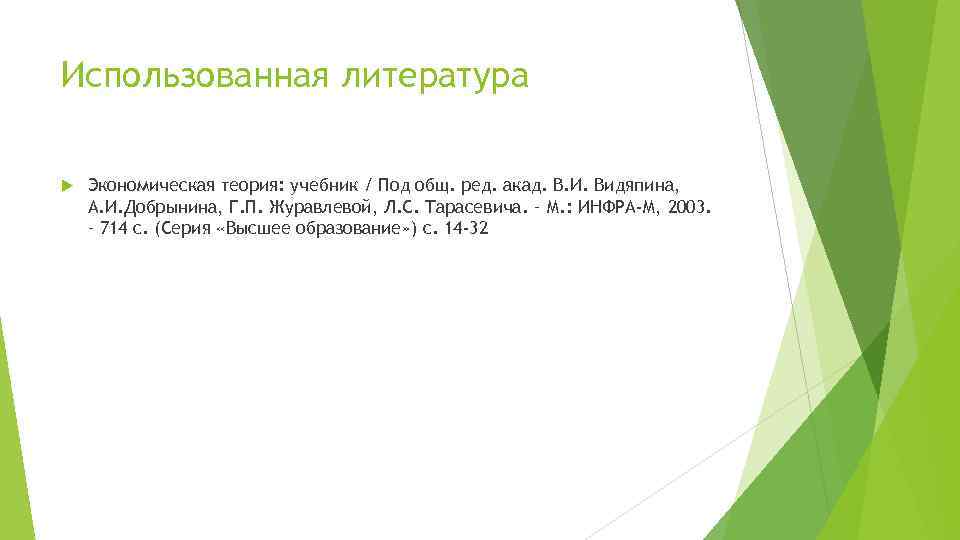 Использованная литература

Экономическая теория: учебник / Под общ. ред. акад. В.И. Видяпина, А.И.Добрынина, Г.П. Журавлевой, Л.С. Тарасевича. – М.: ИНФРА-М, 2003. – 714 с. (Серия «Высшее образование») с. 14-32